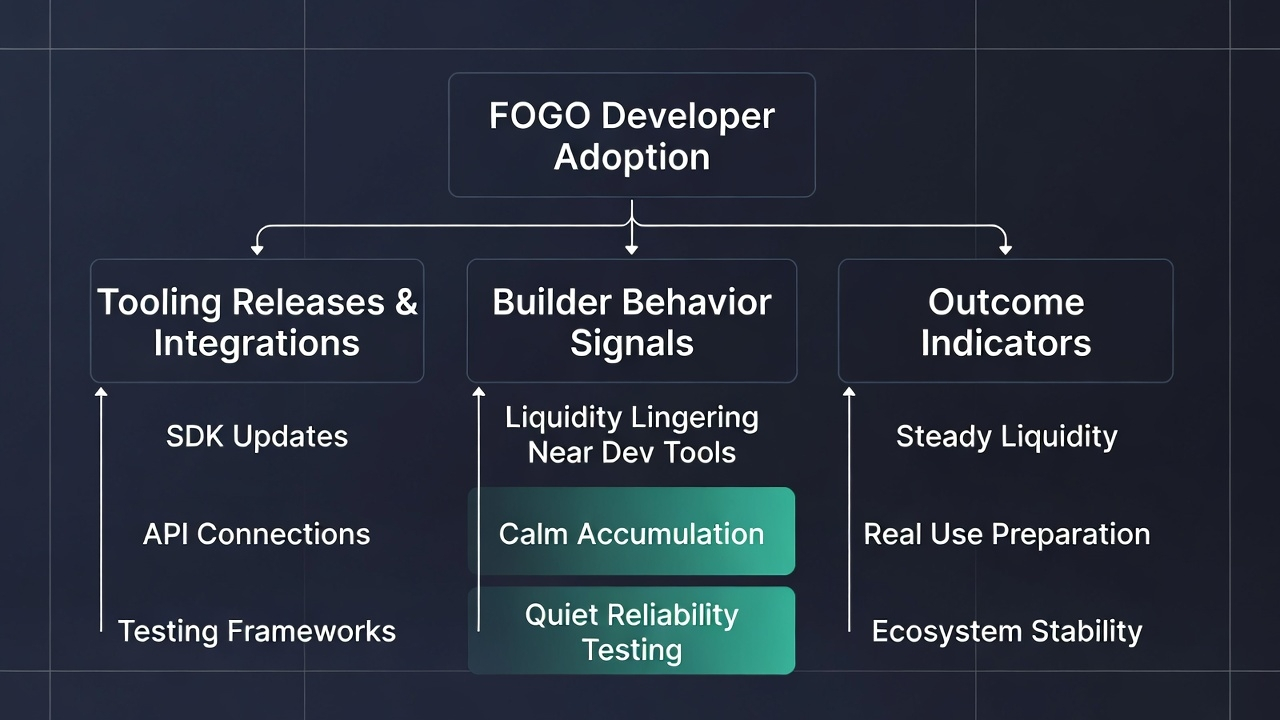 FOGO Developer Adoption

Tooling Releases & Integrations

SDK Updates

API Connections

Testing Frameworks

Builder Behavior Signals

Liquidity Lingering Near Dev Tools

Calm Accumulation

Quiet Reliability Testing

Outcome Indicators

Steady Liquidity

Real Use Preparation

Ecosystem Stability